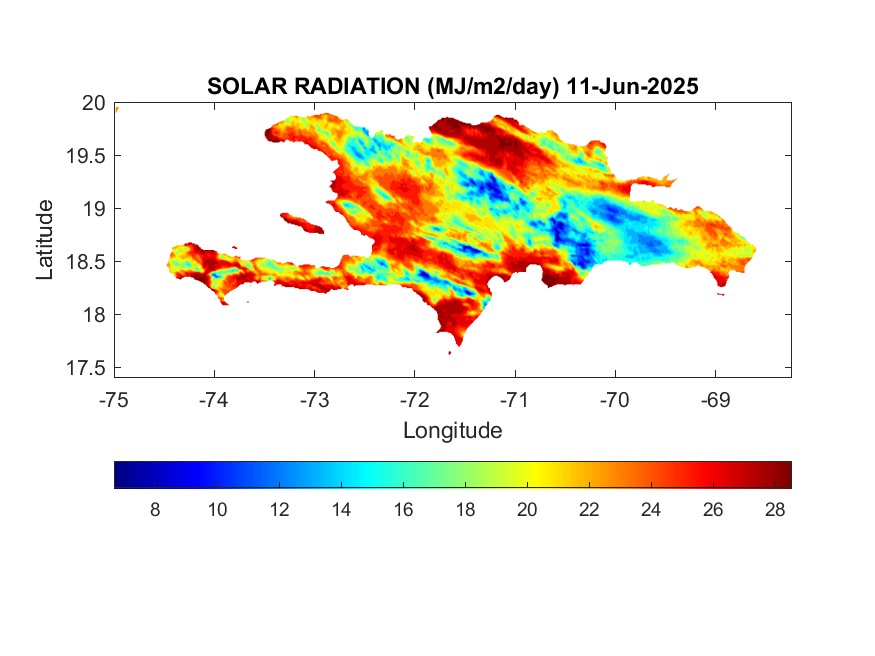 SOLAR RADIATION (MJ/m2/day) 11-Jun-2025

Latitude

20
19.5
19
18.5
18
17.5

-75 -74 -73 -72 -71 -70 -69

Longitude

8 10 12 14 16 18 20 22 24 26 28